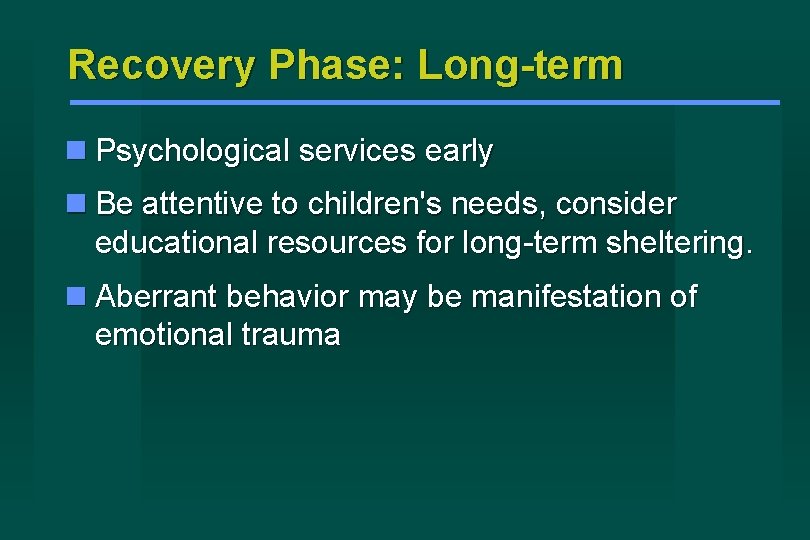 Recovery Phase: Long-term

Psychological services early

Be attentive to children's needs, consider educational resources for long-term sheltering.

Aberrant behavior may be manifestation of emotional trauma